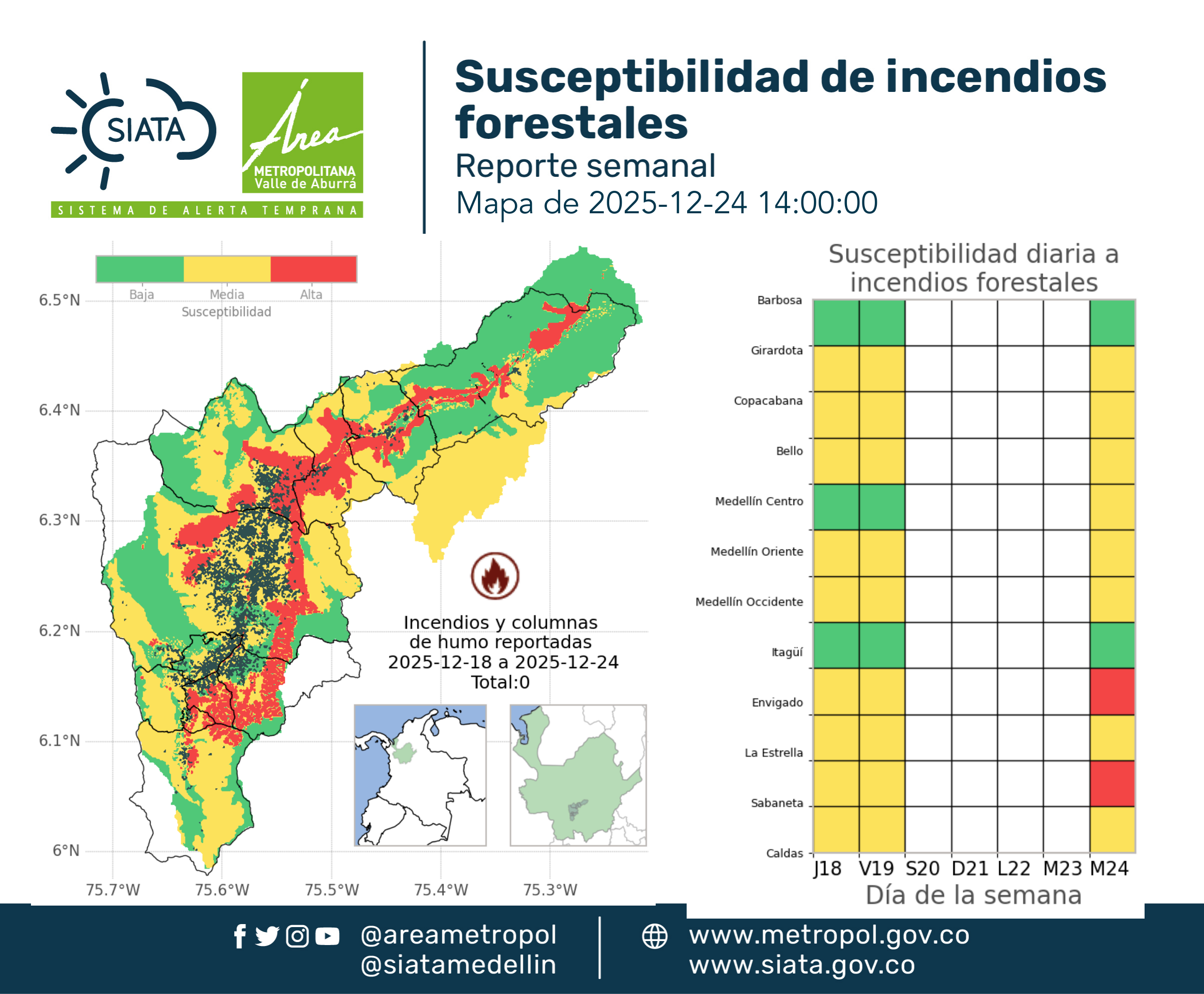 SIATA
Área
METROPOLITANA
Valle de Aburrá
SISTEMA DE ALERTA TEMPRANA

Susceptibilidad de incendios forestales
Reporte semanal
Mapa de 2025-12-24 14:00:00

Baja
Media
Alta
Susceptibilidad

6.5°N
6.4°N
6.3°N
6.2°N
6.1°N
6°N
75.7°W
75.6°W
75.5°W
75.4°W
75.3°W

Incendios y columnas de humo reportadas 2025-12-18 a 2025-12-24 Total:0

Susceptibilidad diaria a incendios forestales

Barbosa
Girardota
Copacabana
Bello
Medellín Centro
Medellín Oriente
Medellín Occidente
Itagüí
Envigado
La Estrella
Sabaneta
Caldas

J18 V19 S20 D21 L22 M23 M24
Día de la semana

@areametropol
@siatamedellin
www.metropol.gov.co
www.siata.gov.co